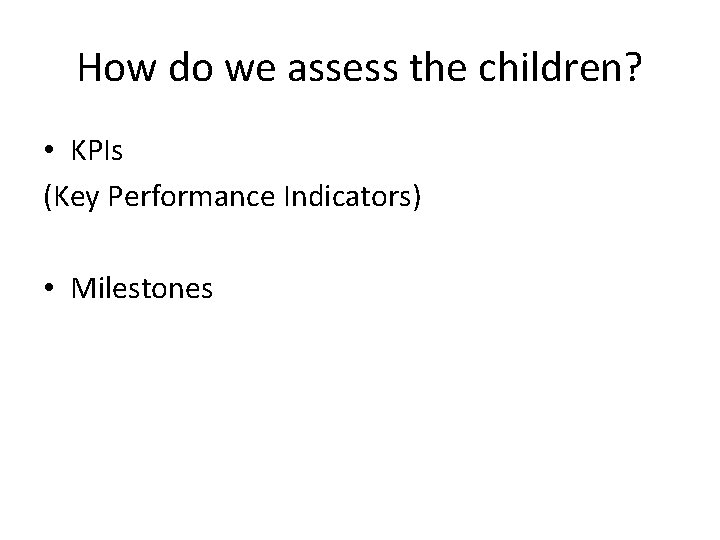 How do we assess the children?

• KPIs
(Key Performance Indicators)

• Milestones